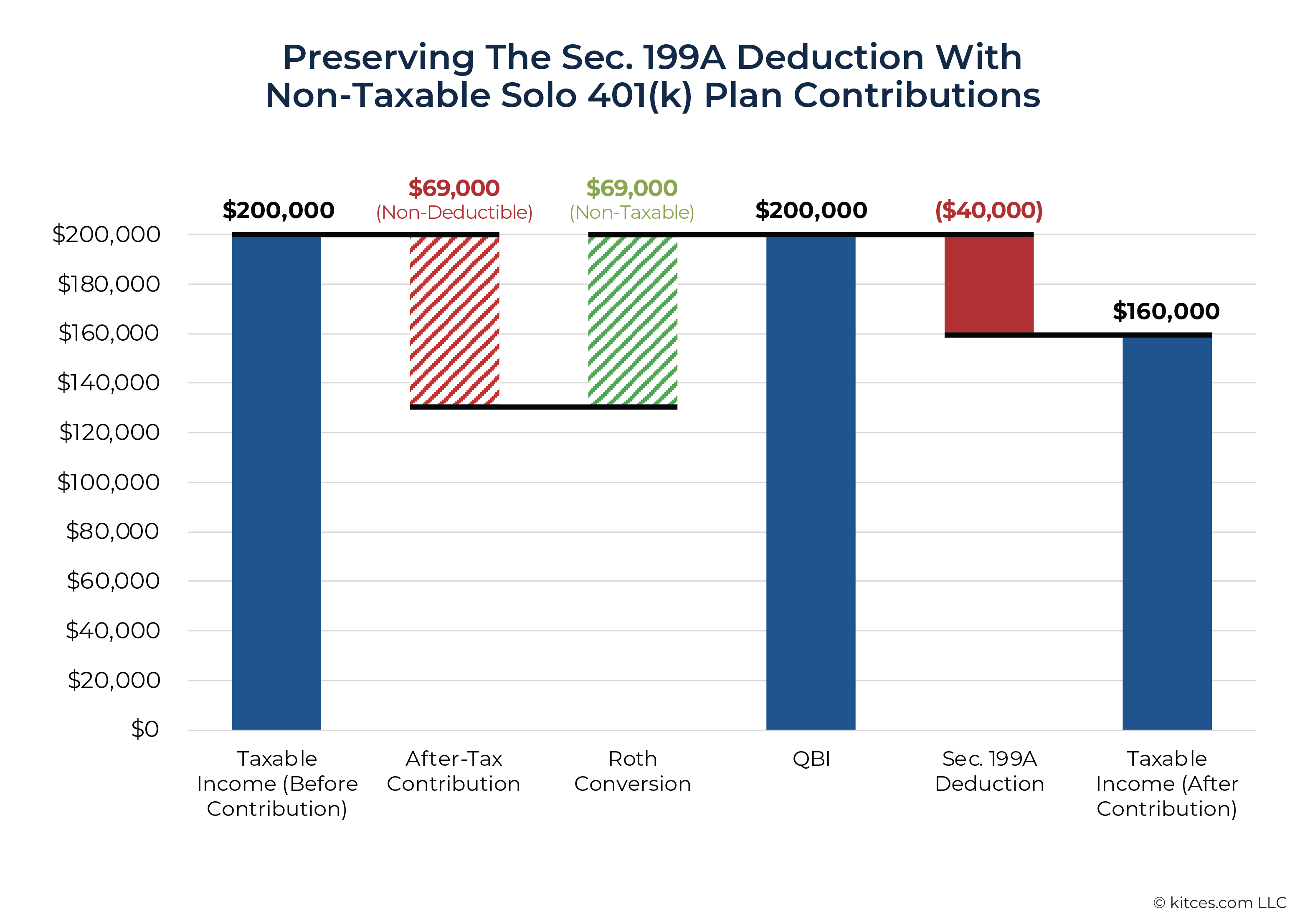 Preserving The Sec. 199A Deduction With Non-Taxable Solo 401(k) Plan Contributions

$200,000

$69,000
(Non-Deductible)

$69,000
(Non-Taxable)

$200,000

($40,000)

$160,000

$200,000
$180,000
$160,000
$140,000
$120,000
$100,000
$80,000
$60,000
$40,000
$20,000
$0

Taxable Income (Before Contribution)

After-Tax Contribution

Roth Conversion

QBI

Sec. 199A Deduction

Taxable Income (After Contribution)

© kitces.com LLC